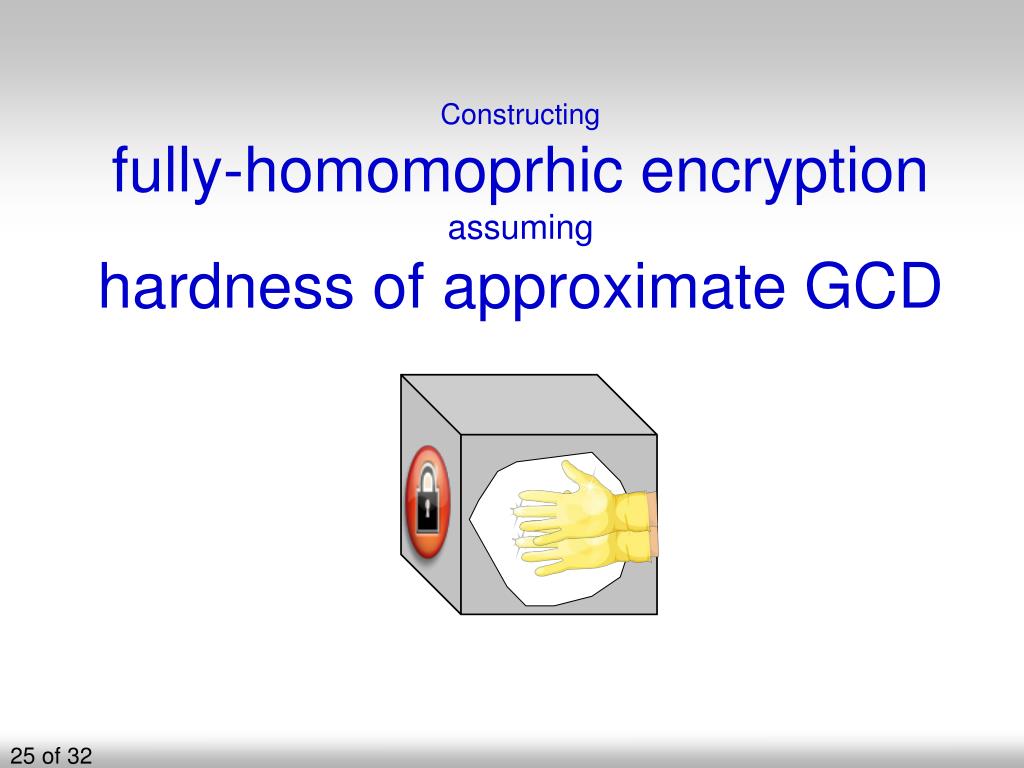 Constructing
fully-homomoprhic encryption
assuming
hardness of approximate GCD

25 of 32